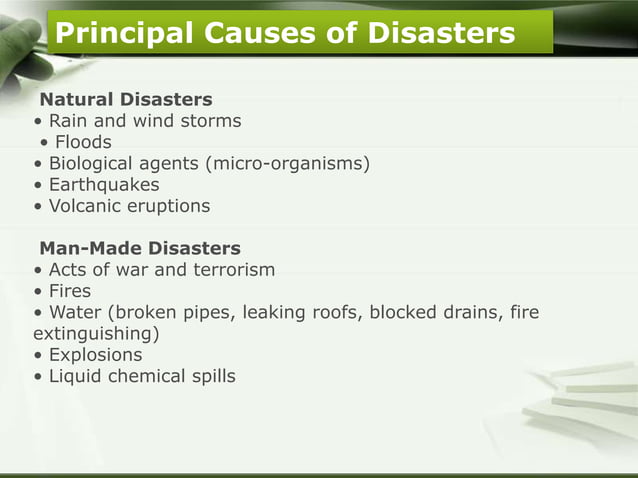 Principal Causes of Disasters

Natural Disasters
• Rain and wind storms
• Floods
• Biological agents (micro-organisms)
• Earthquakes
• Volcanic eruptions

Man-Made Disasters
• Acts of war and terrorism
• Fires
• Water (broken pipes, leaking roofs, blocked drains, fire extinguishing)
• Explosions
• Liquid chemical spills